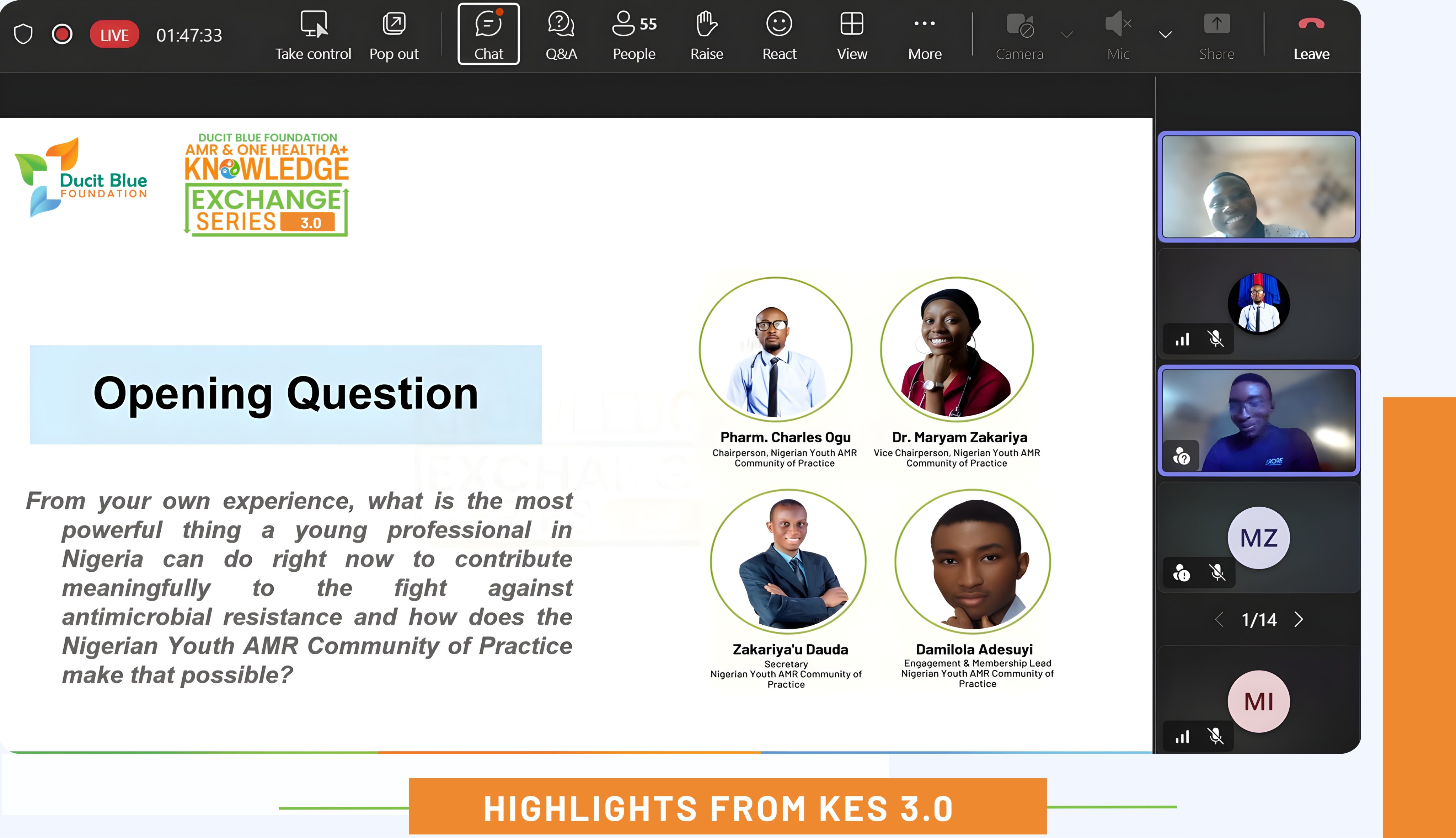 LIVE 01:47:33 Take control Pop out Chat Q&A 55 People Raise React View More Camera Mic Share Leave

Ducit Blue FOUNDATION

DUCIT BLUE FOUNDATION AMR & ONE HEALTH A+ KNOWLEDGE EXCHANGE SERIES 3.0

Opening Question

From your own experience, what is the most powerful thing a young professional in Nigeria can do right now to contribute meaningfully to the fight against antimicrobial resistance and how does the Nigerian Youth AMR Community of Practice make that possible?

Pharm. Charles Ogu
Chairperson, Nigerian Youth AMR Community of Practice

Dr. Maryam Zakariya
Vice Chairperson, Nigerian Youth AMR Community of Practice

Zakariya'u Dauda
Secretary
Nigerian Youth AMR Community of Practice

Damilola Adesuyi
Engagement & Membership Lead
Nigerian Youth AMR Community of Practice

MZ

1/14

MI

HIGHLIGHTS FROM KES 3.0